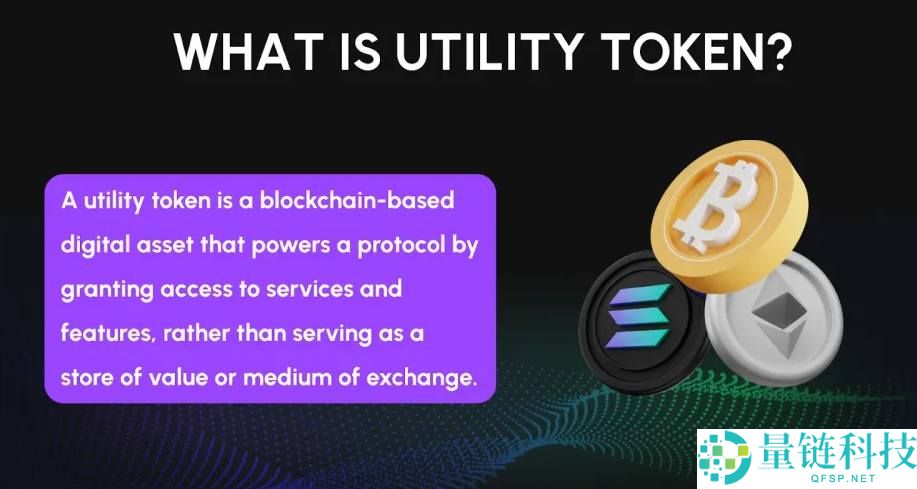 WHAT IS UTILITY TOKEN?

A utility token is a blockchain-based digital asset that powers a protocol by granting access to services and features, rather than serving as a store of value or medium of exchange.

量链科技
QFSP.NET